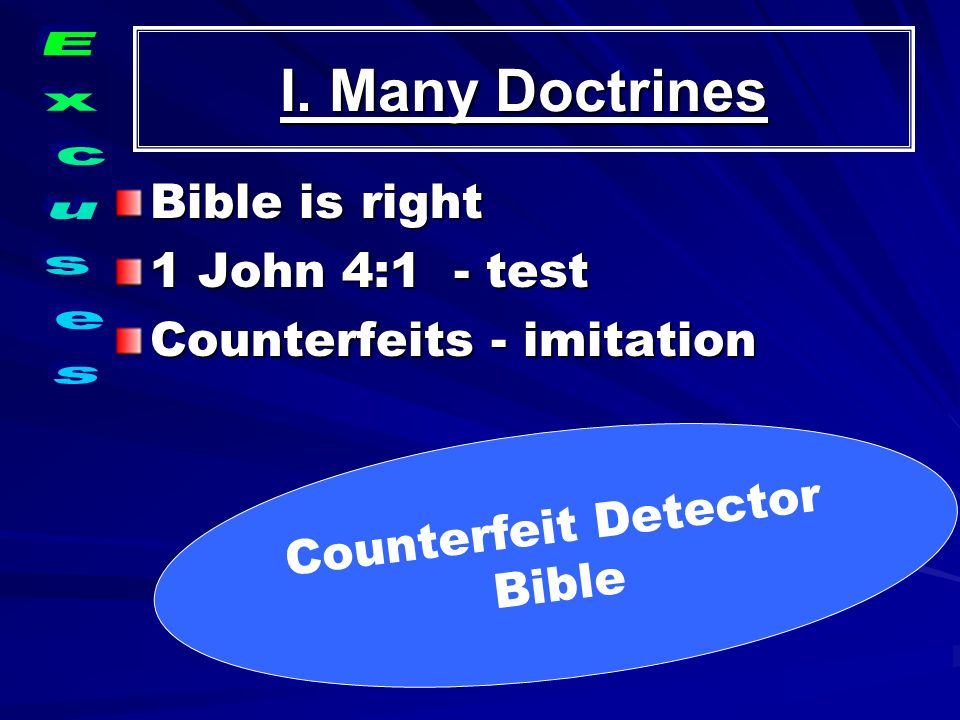 Excuses

I. Many Doctrines

Bible is right
1 John 4:1 - test
Counterfeits - imitation

Counterfeit Detector
Bible